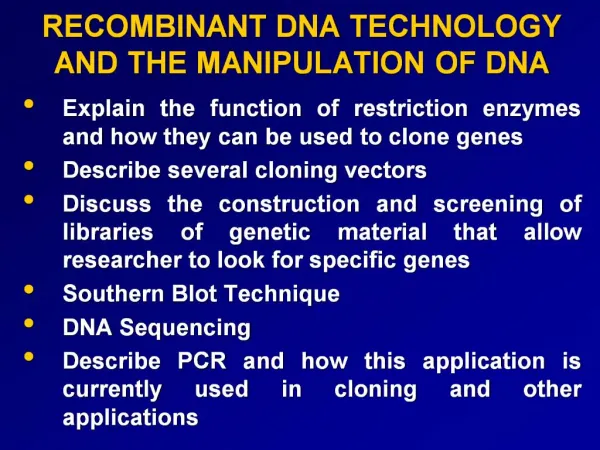 RECOMBINANT DNA TECHNOLOGY AND THE MANIPULATION OF DNA

• Explain the function of restriction enzymes and how they can be used to clone genes
• Describe several cloning vectors
• Discuss the construction and screening of libraries of genetic material that allow researcher to look for specific genes
• Southern Blot Technique
• DNA Sequencing
• Describe PCR and how this application is currently used in cloning and other applications